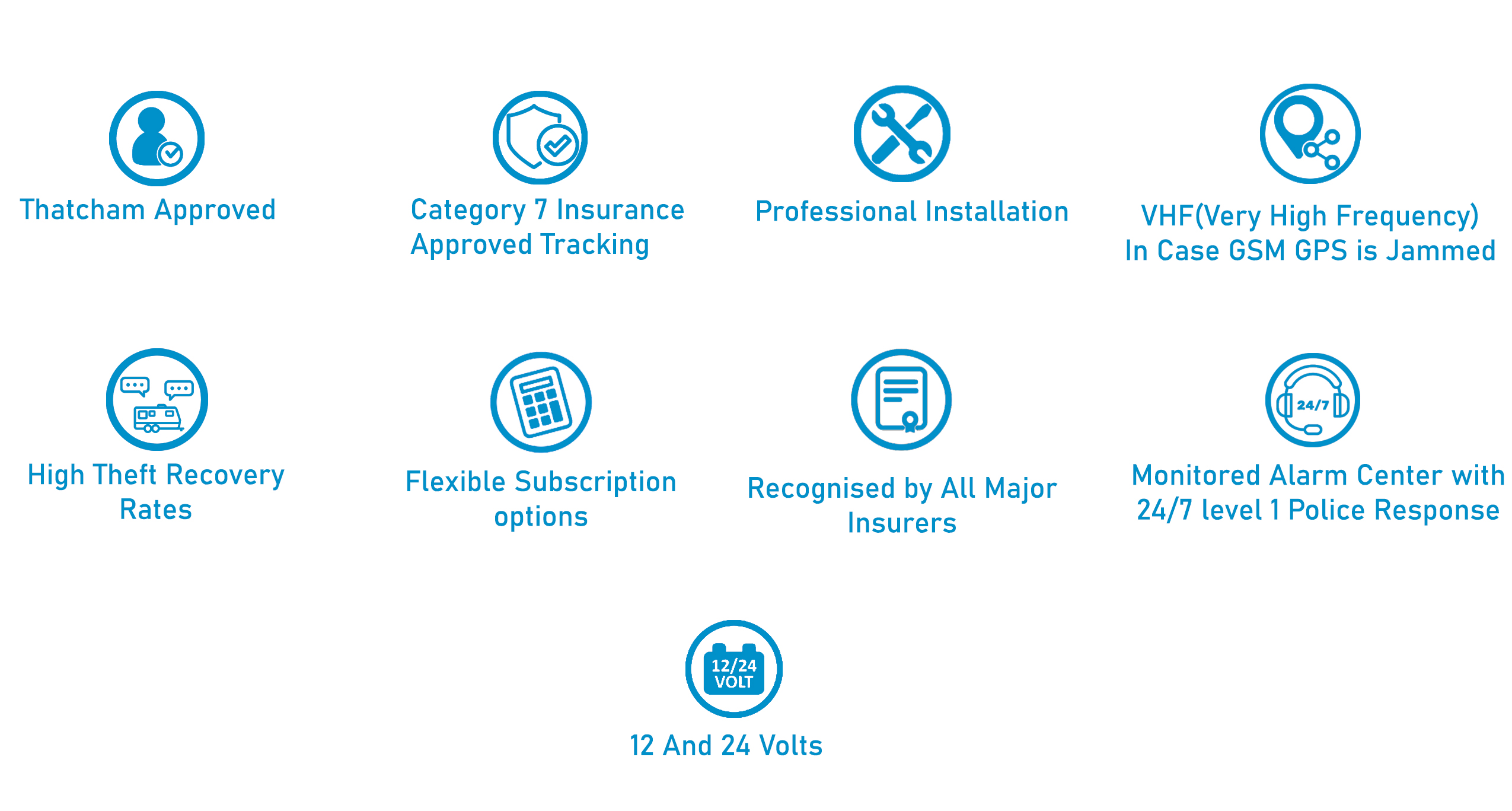 Thatcham Approved

Category 7 Insurance Approved Tracking

Professional Installation

VHF(Very High Frequency) In Case GSM GPS is Jammed

High Theft Recovery Rates

Flexible Subscription options

Recognised by All Major Insurers

24/7

Monitored Alarm Center with 24/7 level 1 Police Response

12/24 VOLT

12 And 24 Volts